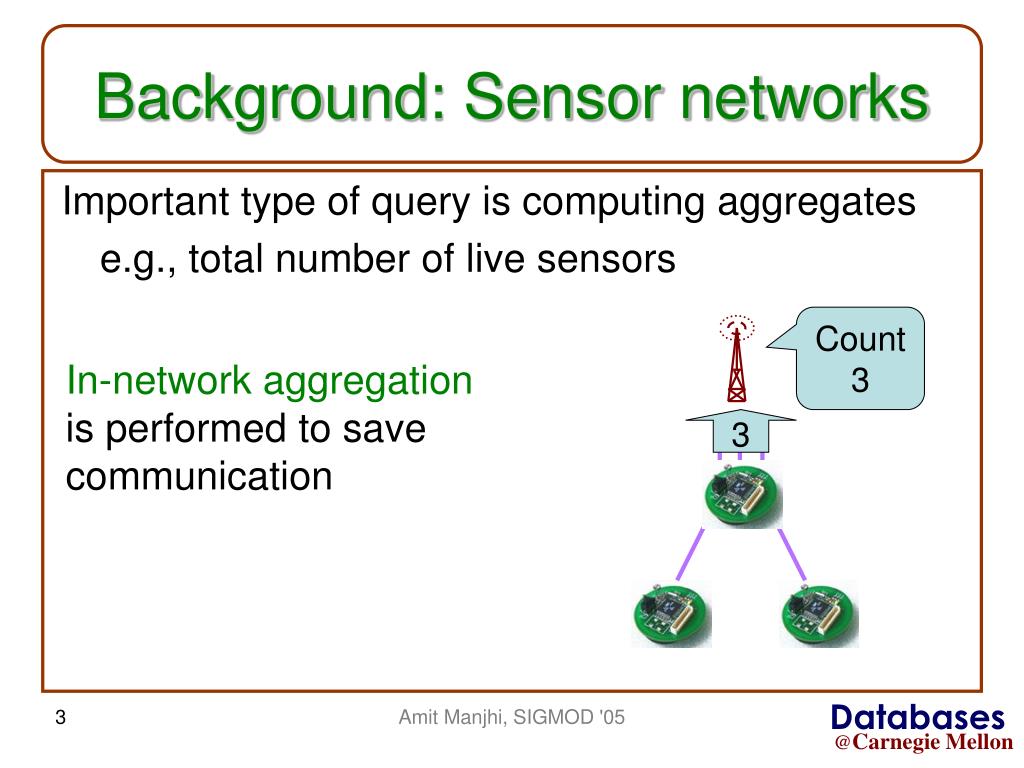 Background: Sensor networks

Important type of query is computing aggregates

e.g., total number of live sensors

In-network aggregation is performed to save communication

Count 3

3

3

Amit Manjhi, SIGMOD '05

Databases
@Carnegie Mellon